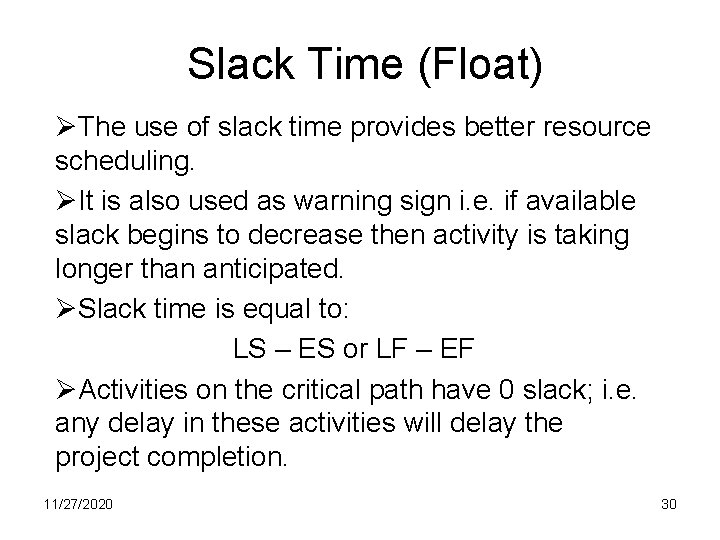 Slack Time (Float)

➢The use of slack time provides better resource scheduling.

➢It is also used as warning sign i.e. if available slack begins to decrease then activity is taking longer than anticipated.

➢Slack time is equal to:

LS – ES or LF – EF

➢Activities on the critical path have 0 slack; i.e. any delay in these activities will delay the project completion.

11/27/2020

30